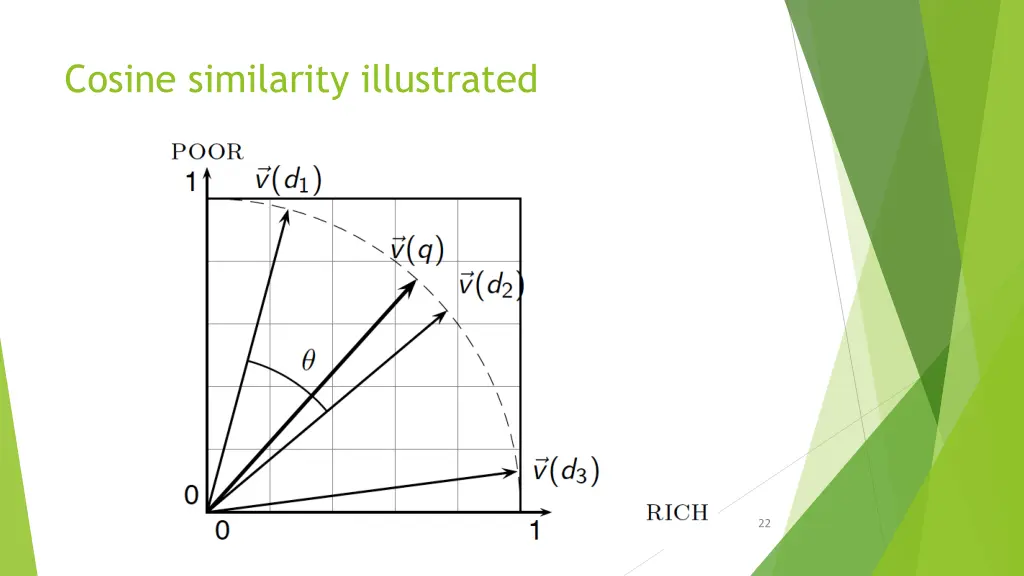 Cosine similarity illustrated

POOR

1

$\vec{v}(d_1)$

$\vec{v}(q)$

$\vec{v}(d_2)$

$\theta$

$\vec{v}(d_3)$

0

0

1

RICH

22